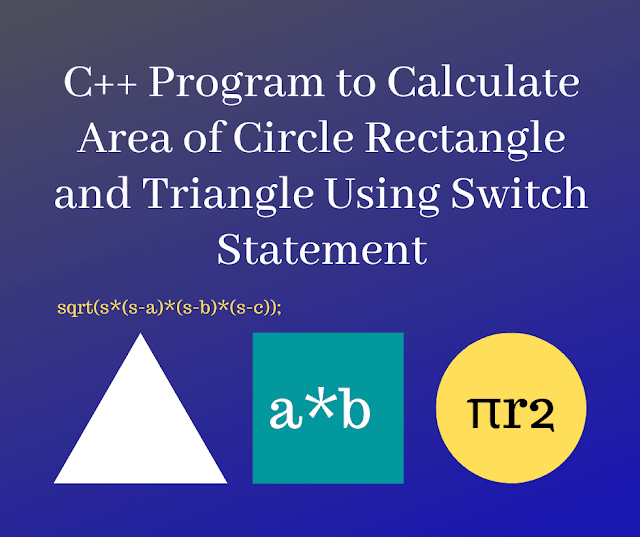 C++ Program to Calculate Area of Circle Rectangle and Triangle Using Switch Statement

sqrt(s*(s-a)*(s-b)*(s-c));

a*b

πr2